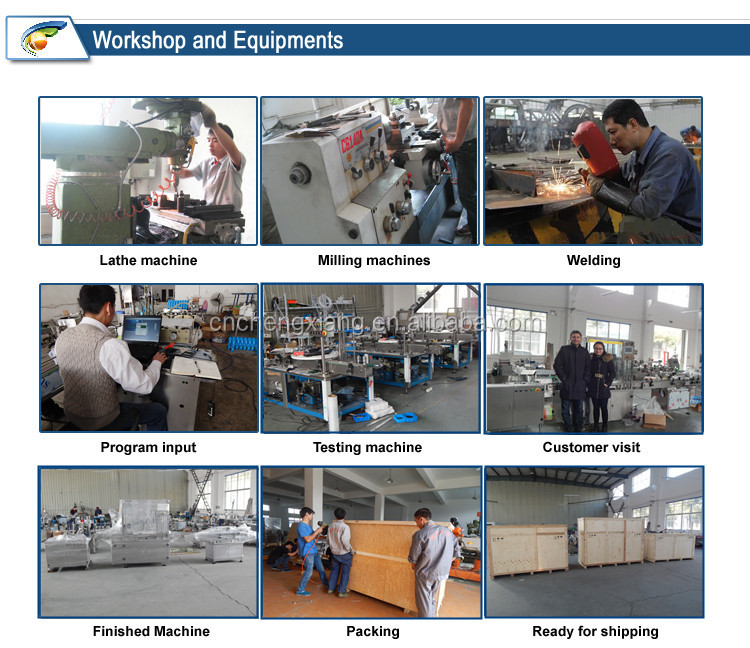 Workshop and Equipments

C6140A

Lathe machine

Milling machines

Welding

cnchengxiang.en.alibaba.com

Program input

Testing machine

Customer visit

Finished Machine

Packing

Ready for shipping